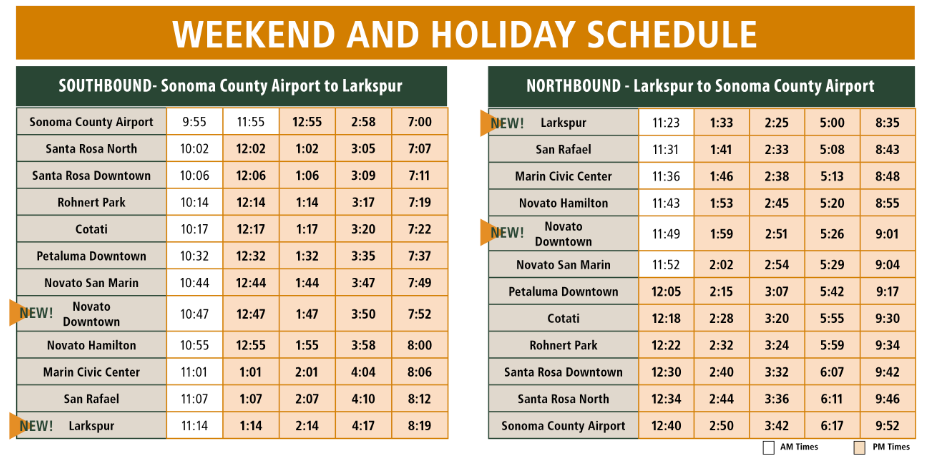 WEEKEND AND HOLIDAY SCHEDULE

SOUTHBOUND- Sonoma County Airport to Larkspur

| Sonoma County Airport | 9:55 | 11:55 | 12:55 | 2:58 | 7:00 |
|---|---|---|---|---|---|
| Santa Rosa North | 10:02 | 12:02 | 1:02 | 3:05 | 7:07 |
| Santa Rosa Downtown | 10:06 | 12:06 | 1:06 | 3:09 | 7:11 |
| Rohnert Park | 10:14 | 12:14 | 1:14 | 3:17 | 7:19 |
| Cotati | 10:17 | 12:17 | 1:17 | 3:20 | 7:22 |
| Petaluma Downtown | 10:32 | 12:32 | 1:32 | 3:35 | 7:37 |
| Novato San Marin | 10:44 | 12:44 | 1:44 | 3:47 | 7:49 |
| NEW! Novato Downtown | 10:47 | 12:47 | 1:47 | 3:50 | 7:52 |
| Novato Hamilton | 10:55 | 12:55 | 1:55 | 3:58 | 8:00 |
| Marin Civic Center | 11:01 | 1:01 | 2:01 | 4:04 | 8:06 |
| San Rafael | 11:07 | 1:07 | 2:07 | 4:10 | 8:12 |
| NEW! Larkspur | 11:14 | 1:14 | 2:14 | 4:17 | 8:19 |

NORTHBOUND - Larkspur to Sonoma County Airport

| NEW! Larkspur | 11:23 | 1:33 | 2:25 | 5:00 | 8:35 |
|---|---|---|---|---|---|
| San Rafael | 11:31 | 1:41 | 2:33 | 5:08 | 8:43 |
| Marin Civic Center | 11:36 | 1:46 | 2:38 | 5:13 | 8:48 |
| Novato Hamilton | 11:43 | 1:53 | 2:45 | 5:20 | 8:55 |
| NEW! Novato Downtown | 11:49 | 1:59 | 2:51 | 5:26 | 9:01 |
| Novato San Marin | 11:52 | 2:02 | 2:54 | 5:29 | 9:04 |
| Petaluma Downtown | 12:05 | 2:15 | 3:07 | 5:42 | 9:17 |
| Cotati | 12:18 | 2:28 | 3:20 | 5:55 | 9:30 |
| Rohnert Park | 12:22 | 2:32 | 3:24 | 5:59 | 9:34 |
| Santa Rosa Downtown | 12:30 | 2:40 | 3:32 | 6:07 | 9:42 |
| Santa Rosa North | 12:34 | 2:44 | 3:36 | 6:11 | 9:46 |
| Sonoma County Airport | 12:40 | 2:50 | 3:42 | 6:17 | 9:52 |

AM Times PM Times